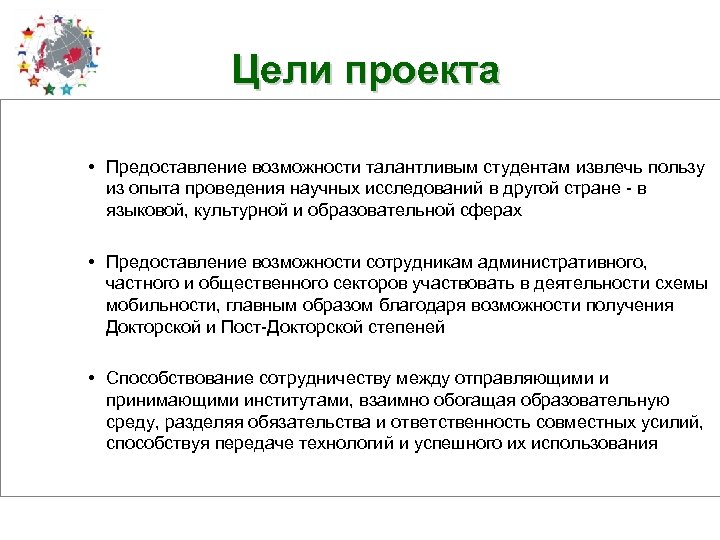 Цели проекта

• Предоставление возможности талантливым студентам извлечь пользу из опыта проведения научных исследований в другой стране - в языковой, культурной и образовательной сферах

• Предоставление возможности сотрудникам административного, частного и общественного секторов участвовать в деятельности схемы мобильности, главным образом благодаря возможности получения Докторской и Пост-Докторской степеней

• Способствование сотрудничеству между отправляющими и принимающими институтами, взаимно обогащая образовательную среду, разделяя обязательства и ответственность совместных усилий, способствуя передаче технологий и успешного их использования